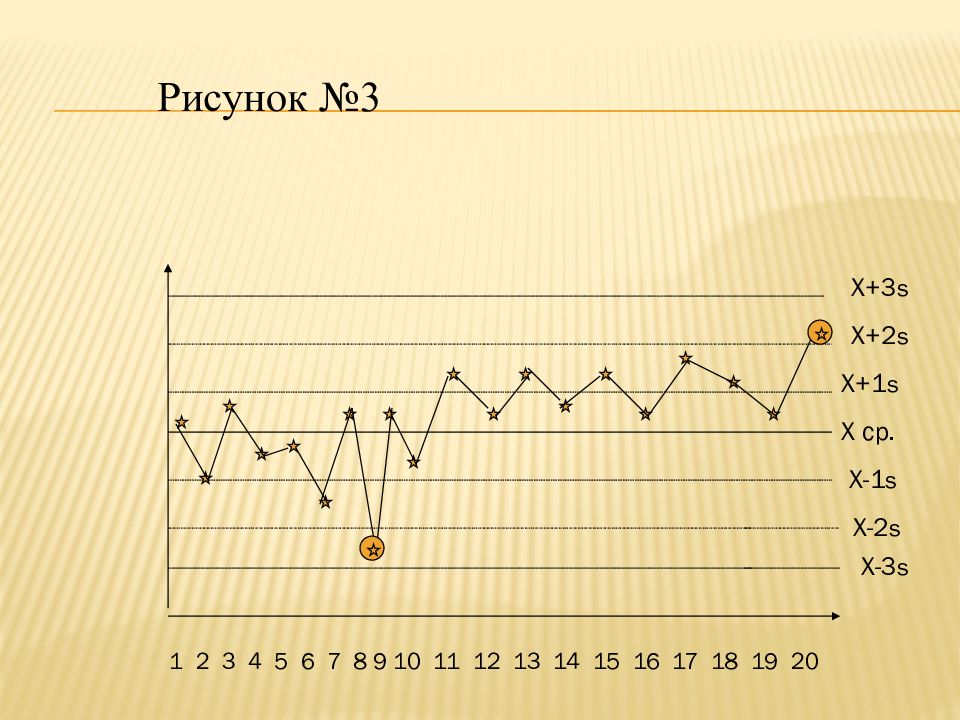 Рисунок №3

X+3s
X+2s
X+1s
X ср.
X-1s
X-2s
X-3s

1 2 3 4 5 6 7 8 9 10 11 12 13 14 15 16 17 18 19 20